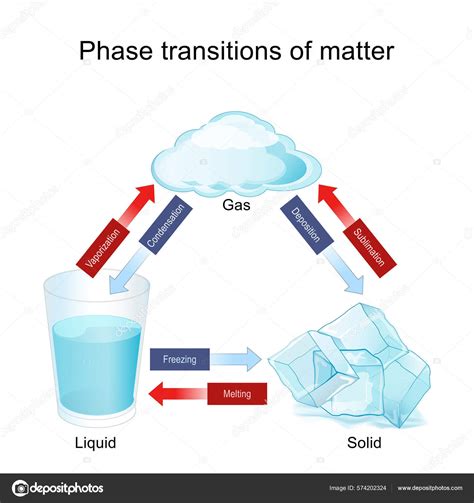 Phase transitions of matter

Gas

Vaporization

Condensation

Deposition

Sublimation

Freezing

Melting

Liquid

Solid

depositphotos

Image ID: 574202324

www.depositphotos.com